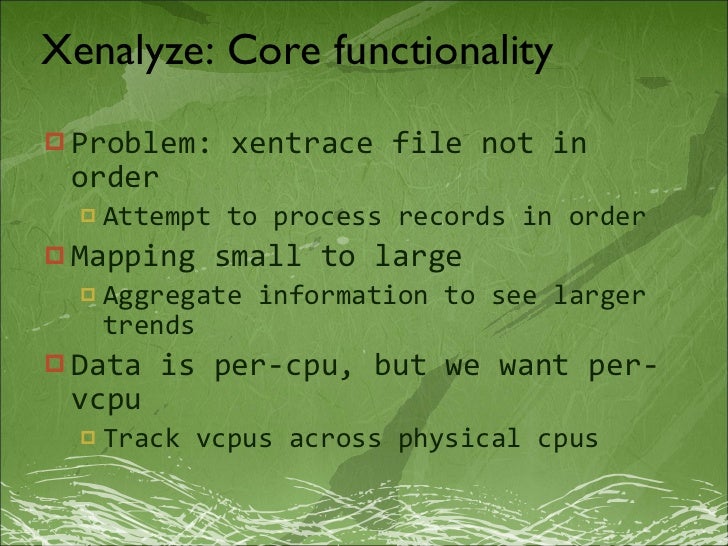 Xenalyze: Core functionality

Problem: xentrace file not in order

Attempt to process records in order

Mapping small to large

Aggregate information to see larger trends

Data is per-cpu, but we want per-vcpu

Track vcpus across physical cpus